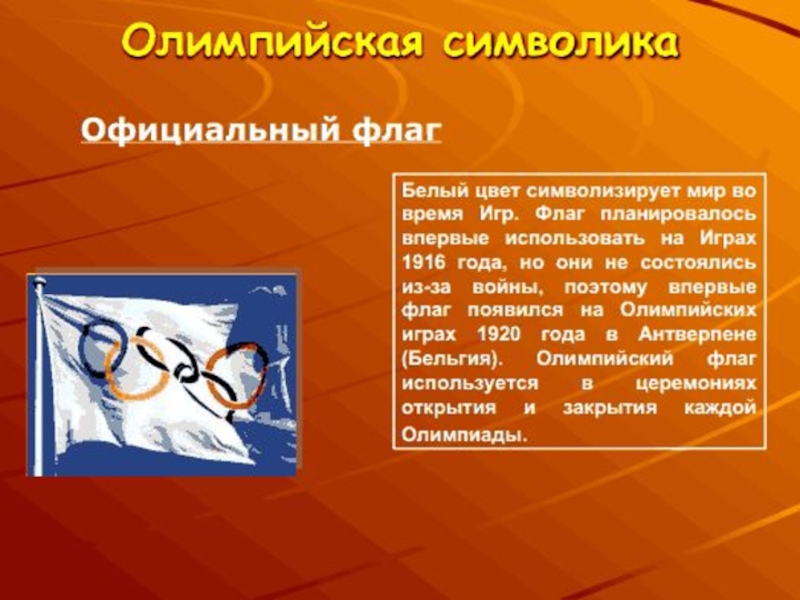 Олимпийская символика

Официальный флаг

Белый цвет символизирует мир во время Игр. Флаг планировалось впервые использовать на Играх 1916 года, но они не состоялись из-за войны, поэтому впервые флаг появился на Олимпийских играх 1920 года в Антверпене (Бельгия). Олимпийский флаг используется в церемониях открытия и закрытия каждой Олимпиады.